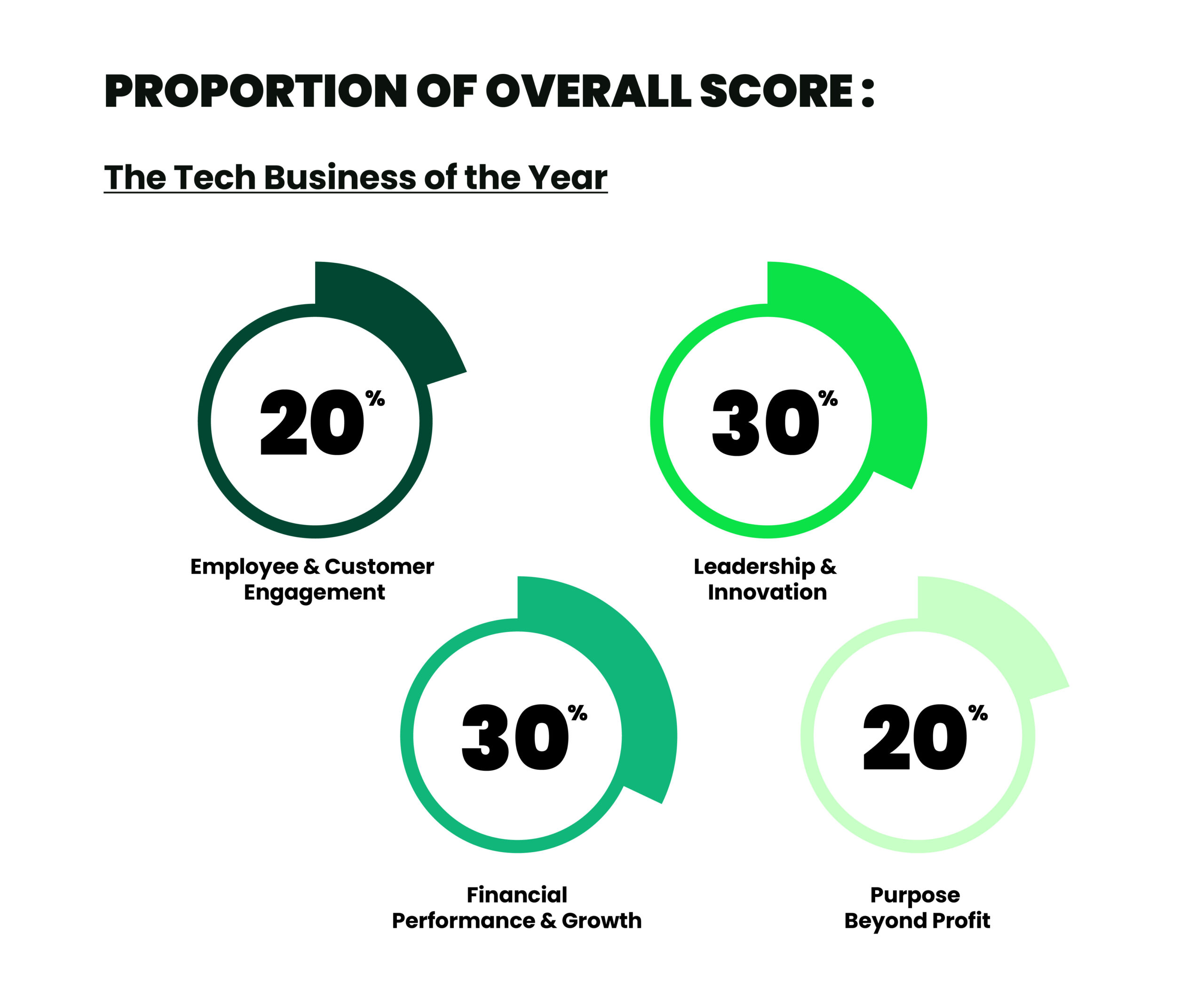 PROPORTION OF OVERALL SCORE :

The Tech Business of the Year

20%

Employee & Customer Engagement

30%

Leadership & Innovation

30%

Financial Performance & Growth

20%

Purpose Beyond Profit